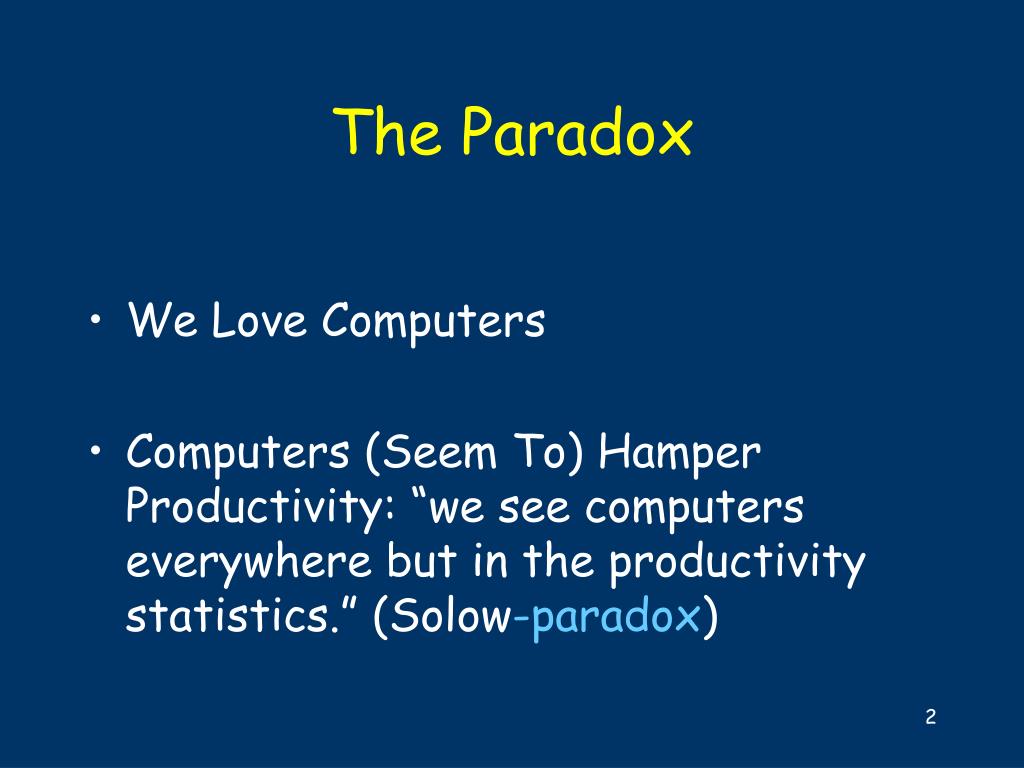 The Paradox

• We Love Computers

• Computers (Seem To) Hamper Productivity: “we see computers everywhere but in the productivity statistics.” (Solow-paradox)

2